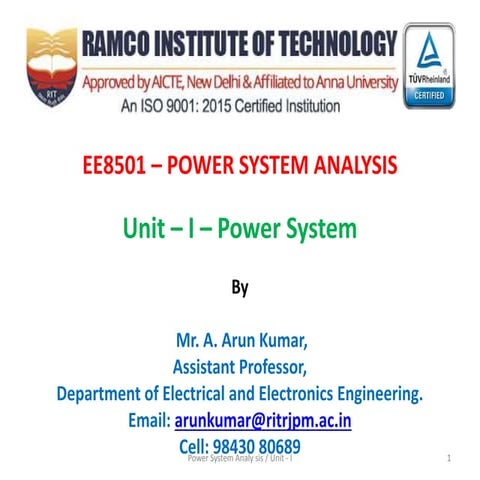 RIT

RAMCO INSTITUTE OF TECHNOLOGY
Approved by AICTE, New Delhi & Affiliated to Anna University
An ISO 9001: 2015 Certified Institution

TÜVRheinland
CERTIFIED

EE8501 – POWER SYSTEM ANALYSIS

Unit – I – Power System

By

Mr. A. Arun Kumar,
Assistant Professor,
Department of Electrical and Electronics Engineering.
Email: arunkumar@ritrjpm.ac.in
Cell: 98430 80689

Power System Analy sis / Unit - I

1